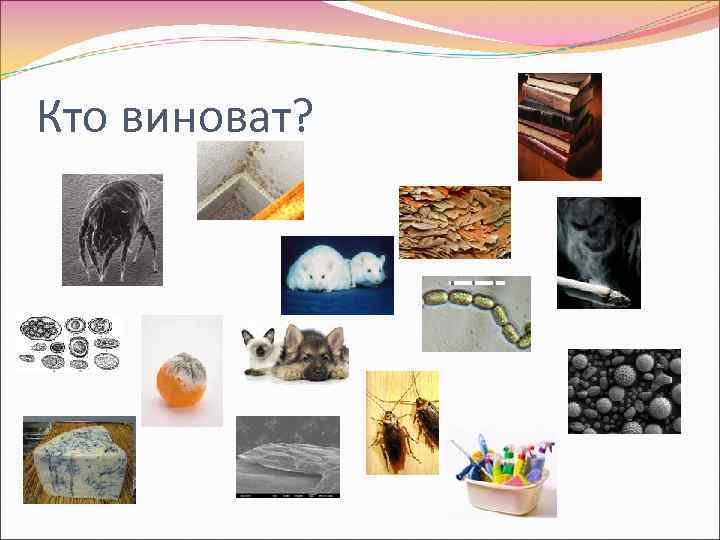 Кто виноват?